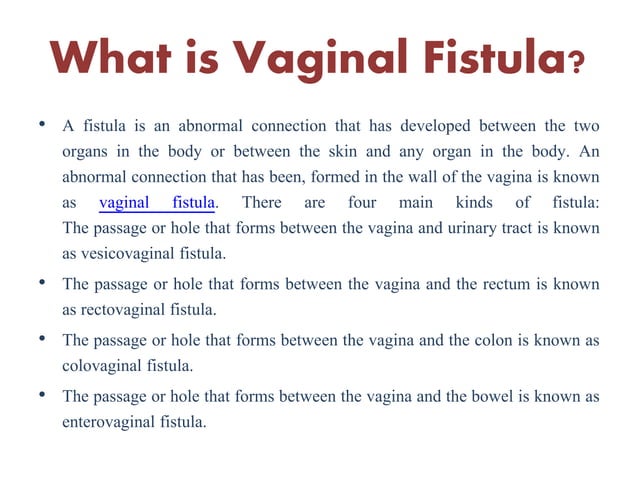 What is Vaginal Fistula?

• A fistula is an abnormal connection that has developed between the two organs in the body or between the skin and any organ in the body. An abnormal connection that has been, formed in the wall of the vagina is known as vaginal fistula. There are four main kinds of fistula: The passage or hole that forms between the vagina and urinary tract is known as vesicovaginal fistula.

• The passage or hole that forms between the vagina and the rectum is known as rectovaginal fistula.

• The passage or hole that forms between the vagina and the colon is known as colovaginal fistula.

• The passage or hole that forms between the vagina and the bowel is known as enterovaginal fistula.